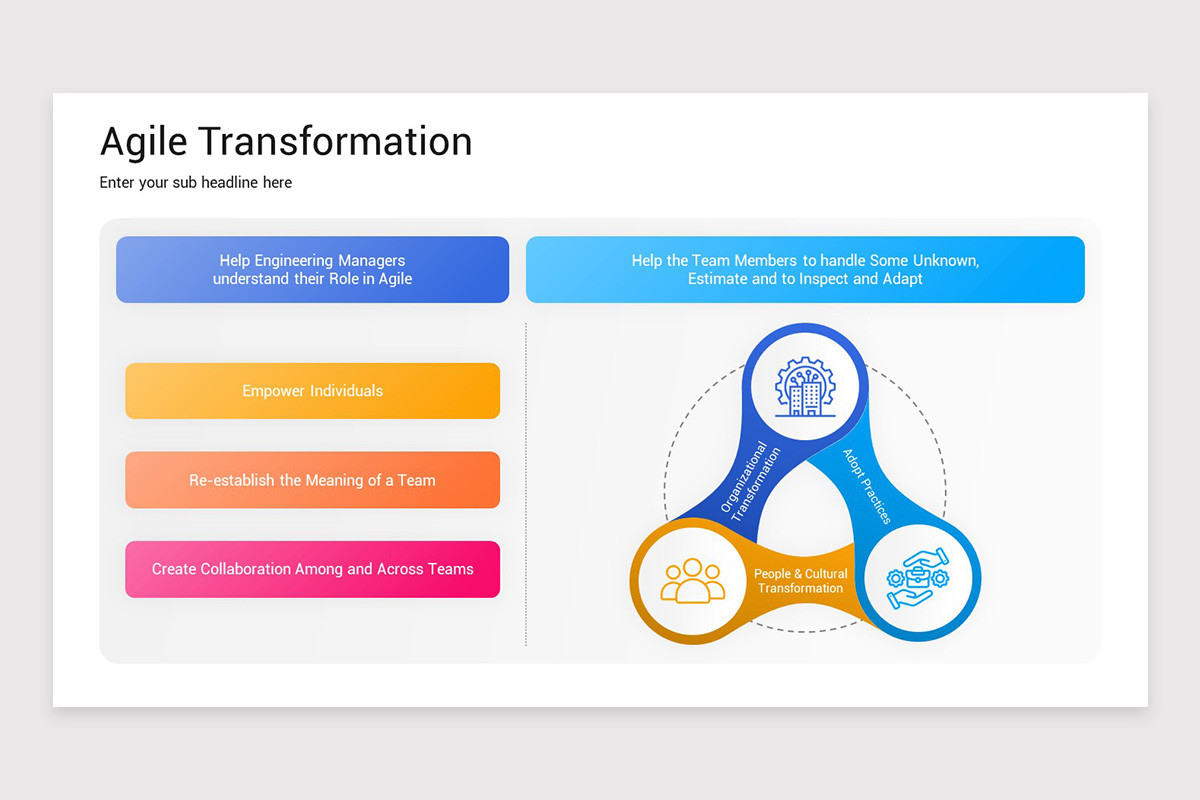 Agile Transformation

Enter your sub headline here

Help Engineering Managers understand their Role in Agile

Help the Team Members to handle Some Unknown, Estimate and to Inspect and Adapt

Empower Individuals

Re-establish the Meaning of a Team

Create Collaboration Among and Across Teams

Organizational Transformation

Adopt Practices

People & Cultural Transformation